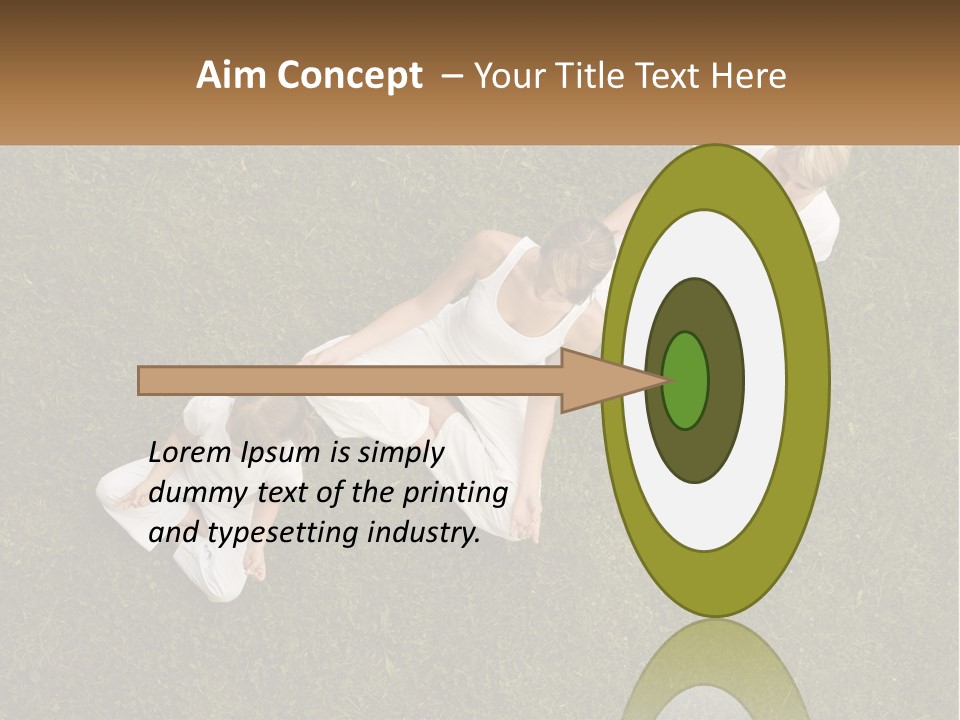 Aim Concept – Your Title Text Here

Lorem Ipsum is simply dummy text of the printing and typesetting industry.